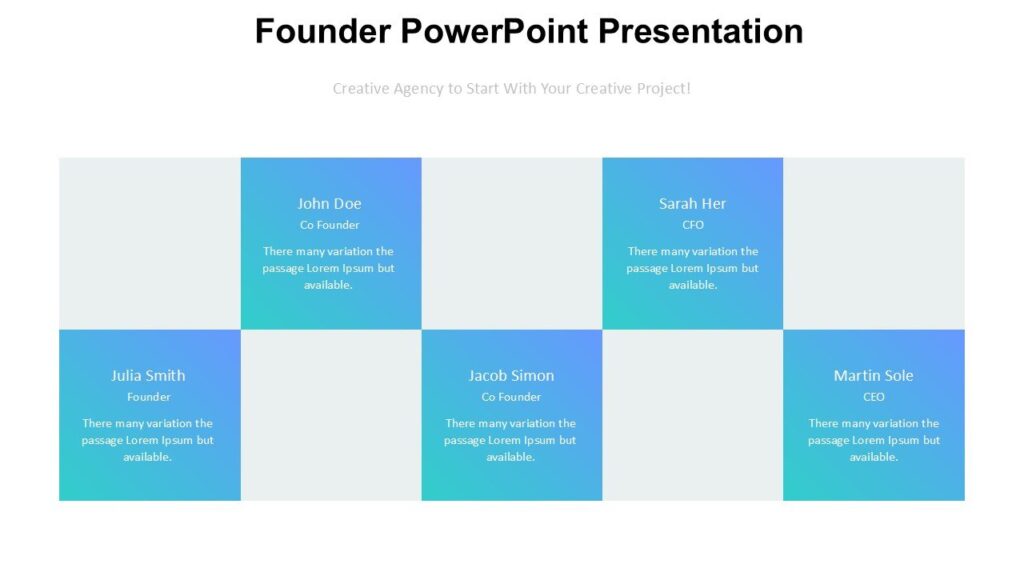 Founder PowerPoint Presentation

Creative Agency to Start With Your Creative Project!

John Doe
Co Founder
There many variation the passage Lorem Ipsum but available.

Sarah Her
CFO
There many variation the passage Lorem Ipsum but available.

Julia Smith
Founder
There many variation the passage Lorem Ipsum but available.

Jacob Simon
Co Founder
There many variation the passage Lorem Ipsum but available.

Martin Sole
CEO
There many variation the passage Lorem Ipsum but available.